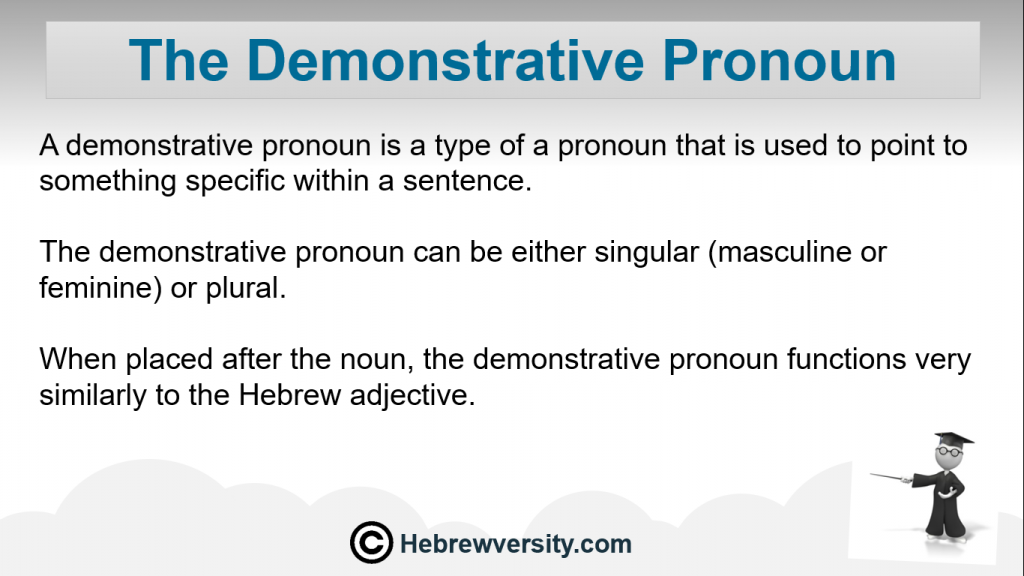 The Demonstrative Pronoun

A demonstrative pronoun is a type of a pronoun that is used to point to something specific within a sentence.

The demonstrative pronoun can be either singular (masculine or feminine) or plural.

When placed after the noun, the demonstrative pronoun functions very similarly to the Hebrew adjective.

© Hebrewversity.com